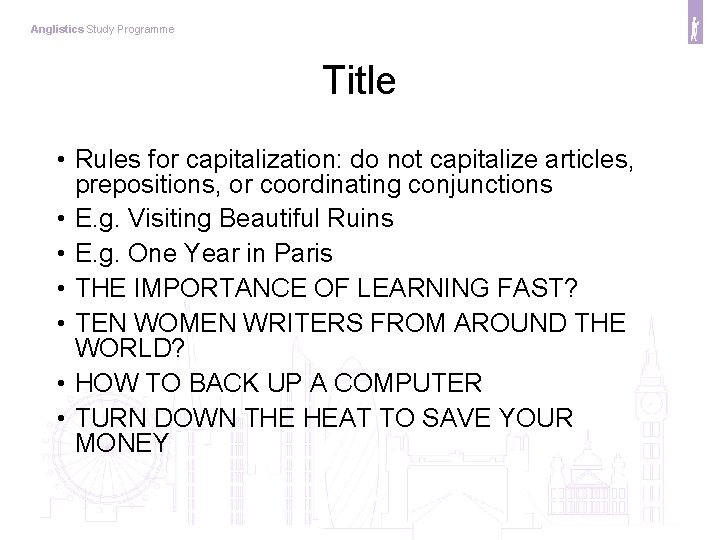 Anglistics Study Programme

Title

• Rules for capitalization: do not capitalize articles, prepositions, or coordinating conjunctions
• E.g. Visiting Beautiful Ruins
• E.g. One Year in Paris
• THE IMPORTANCE OF LEARNING FAST?
• TEN WOMEN WRITERS FROM AROUND THE WORLD?
• HOW TO BACK UP A COMPUTER
• TURN DOWN THE HEAT TO SAVE YOUR MONEY